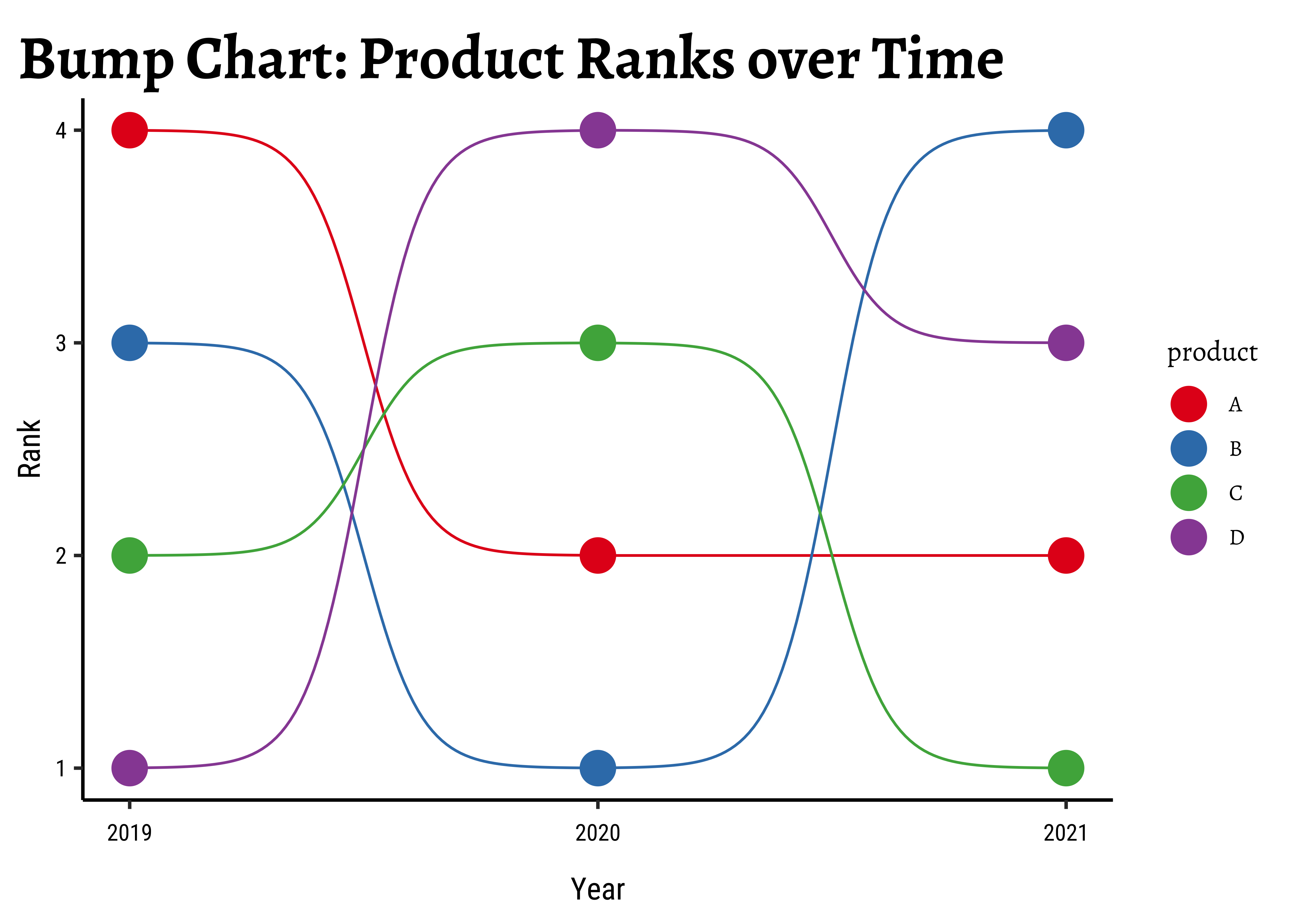 Bump Chart: Product Ranks over Time

Rank

4
3
2
1

2019
2020
2021

Year

product
A
B
C
D